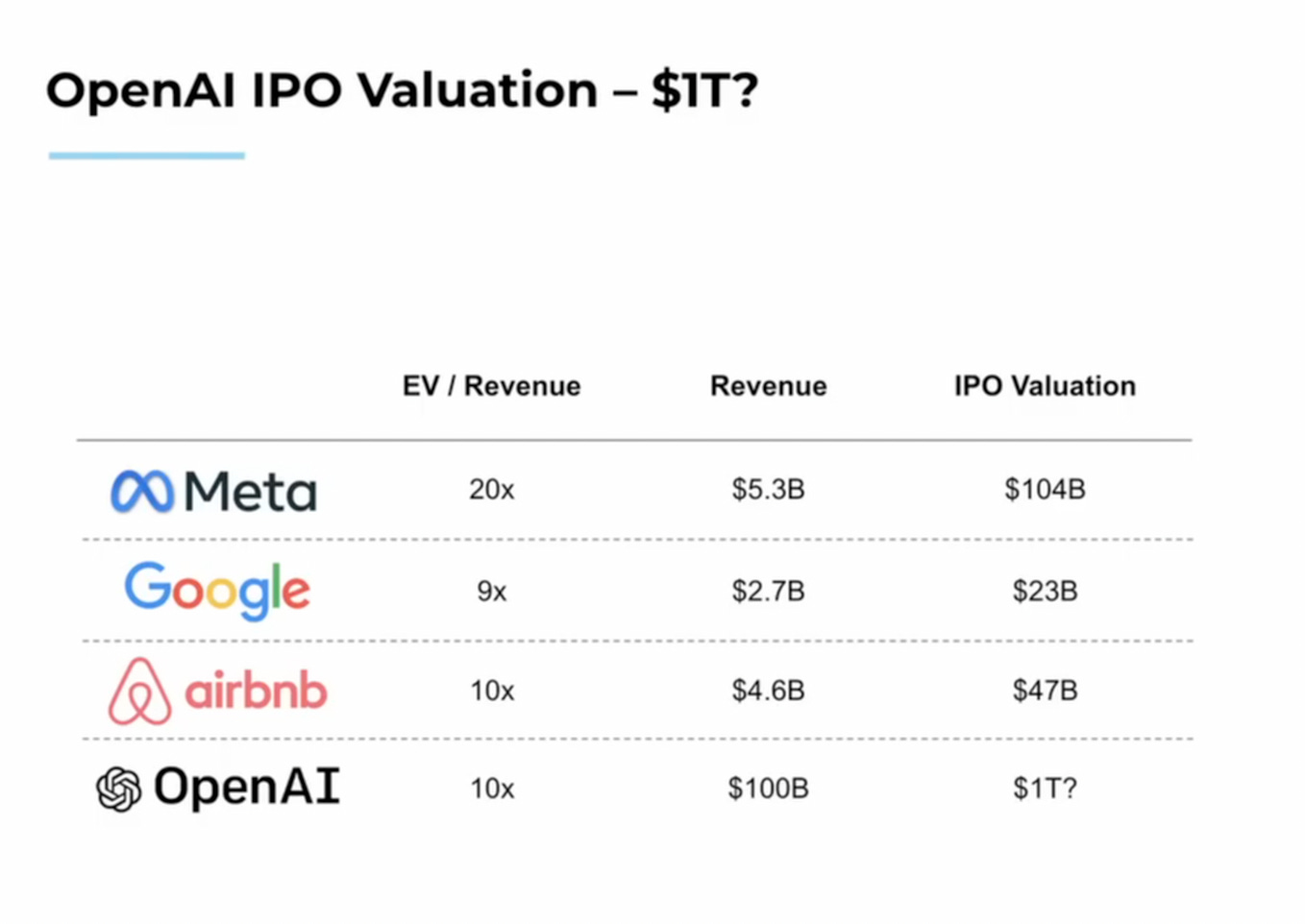 OpenAI IPO Valuation – \$1T?

| | EV / Revenue | Revenue | IPO Valuation |
|---|---|---|---|
| Meta | 20x | \$5.3B | \$104B |
| Google | 9x | \$2.7B | \$23B |
| airbnb | 10x | \$4.6B | \$47B |
| OpenAI | 10x | \$100B | \$1T? |